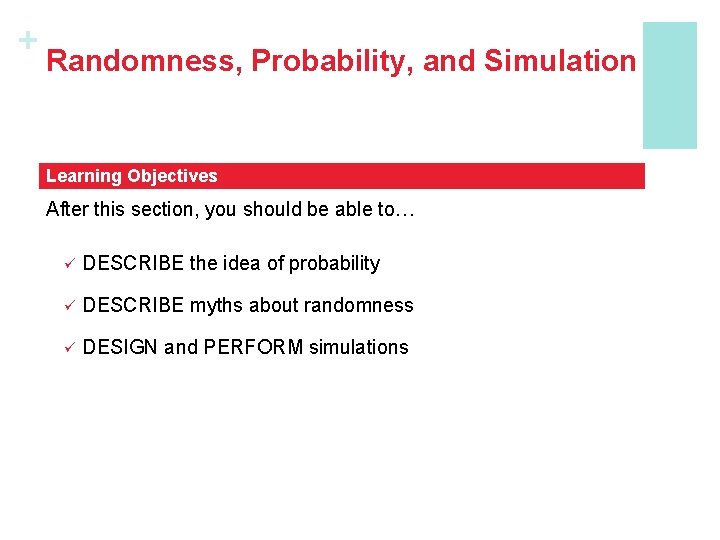 +
Randomness, Probability, and Simulation

Learning Objectives

After this section, you should be able to…

✓ DESCRIBE the idea of probability

✓ DESCRIBE myths about randomness

✓ DESIGN and PERFORM simulations